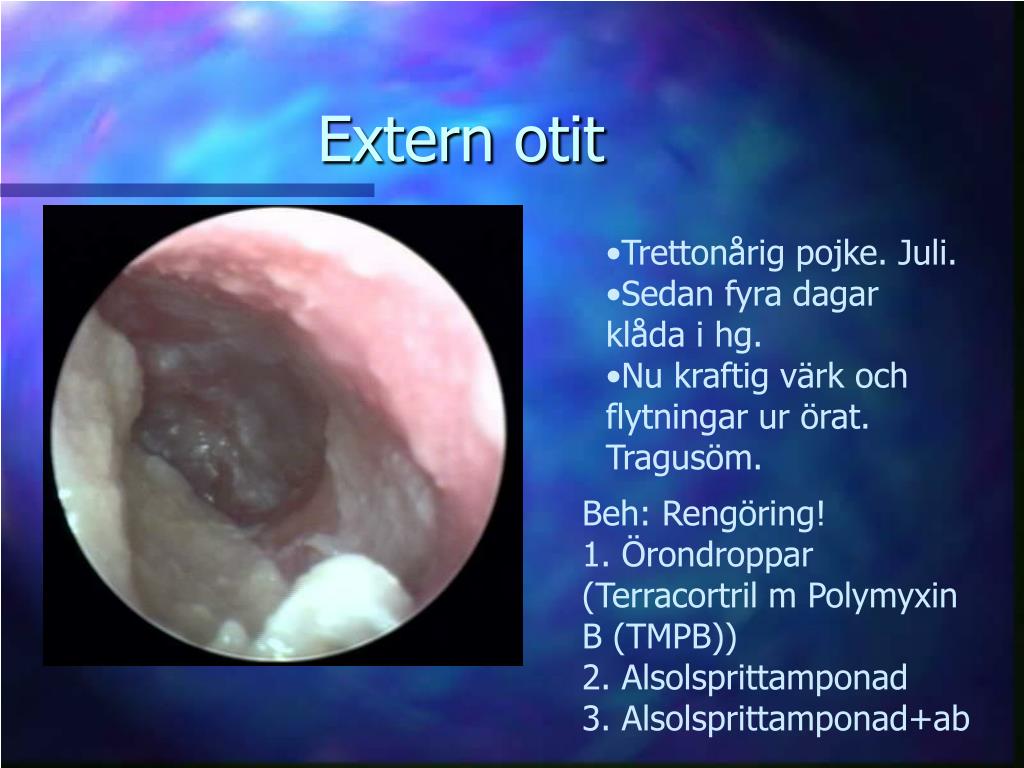 Extern otit

•Trettonårig pojke. Juli.
•Sedan fyra dagar klåda i hg.
•Nu kraftig värk och flytningar ur örat. Tragusöm.

Beh: Rengöring!
1. Örondroppar (Terracortril m Polymyxin B (TMPB))
2. Alsolsprittamponad
3. Alsolsprittamponad+ab